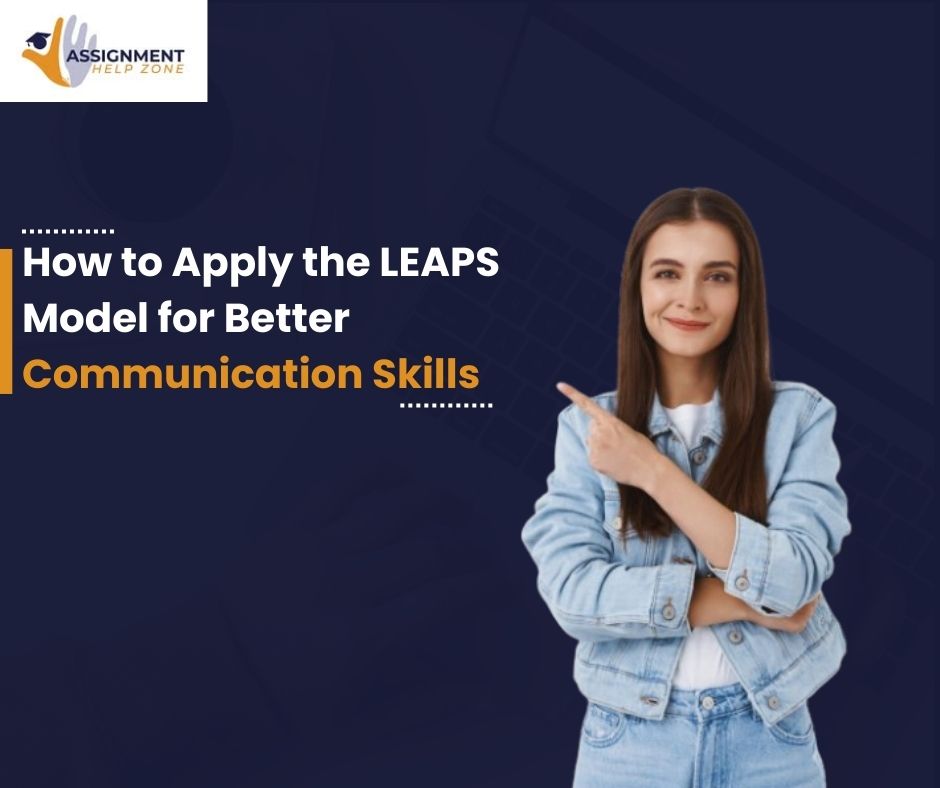 ASSIGNMENT
HELP ZONE

How to Apply the LEAPS Model for Better Communication Skills